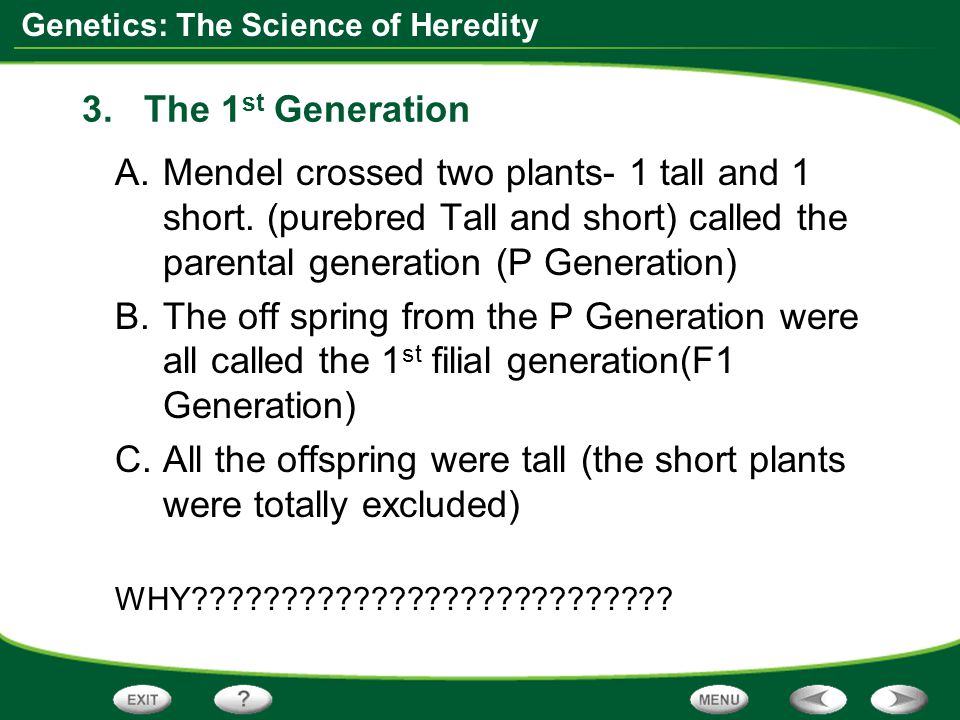 Genetics: The Science of Heredity

3. The 1$^{st}$ Generation

A. Mendel crossed two plants- 1 tall and 1 short. (purebred Tall and short) called the parental generation (P Generation)

B. The off spring from the P Generation were all called the 1$^{st}$ filial generation(F1 Generation)

C. All the offspring were tall (the short plants were totally excluded)

WHY???????????????????????????

EXIT
?
MENU